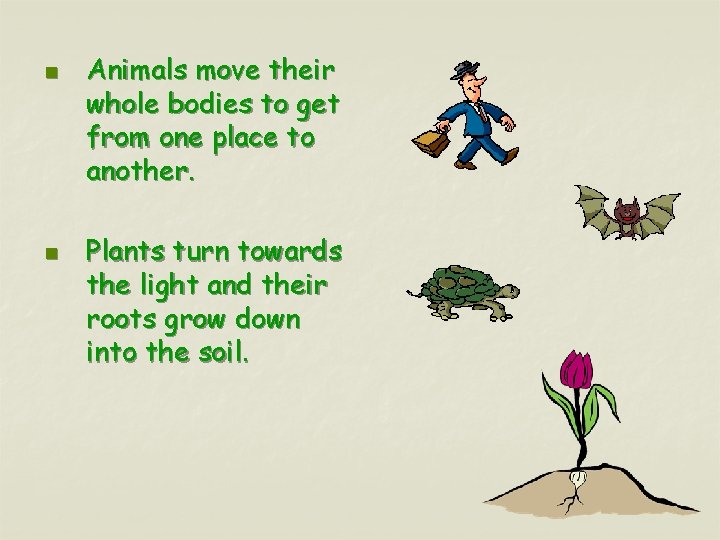 - Animals move their whole bodies to get from one place to another.

- Plants turn towards the light and their roots grow down into the soil.